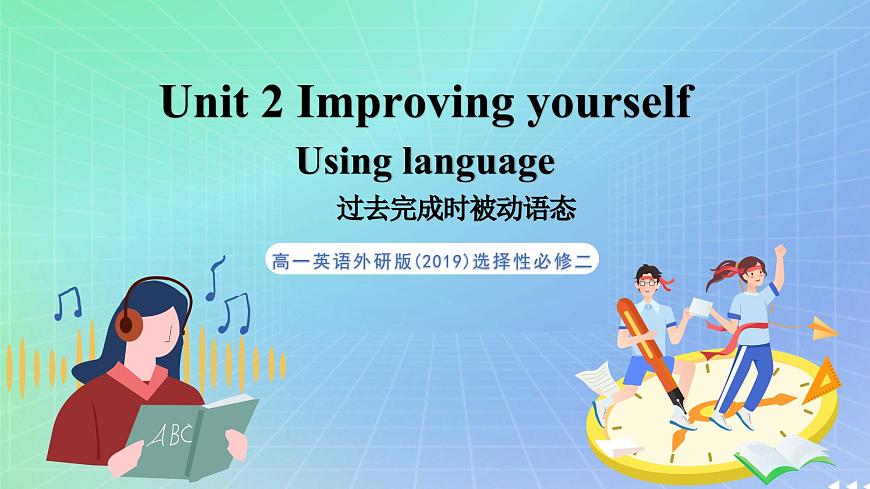 Unit 2 Improving yourself

Using language

过去完成时被动语态

高一英语外研版(2019)选择性必修二

ABC